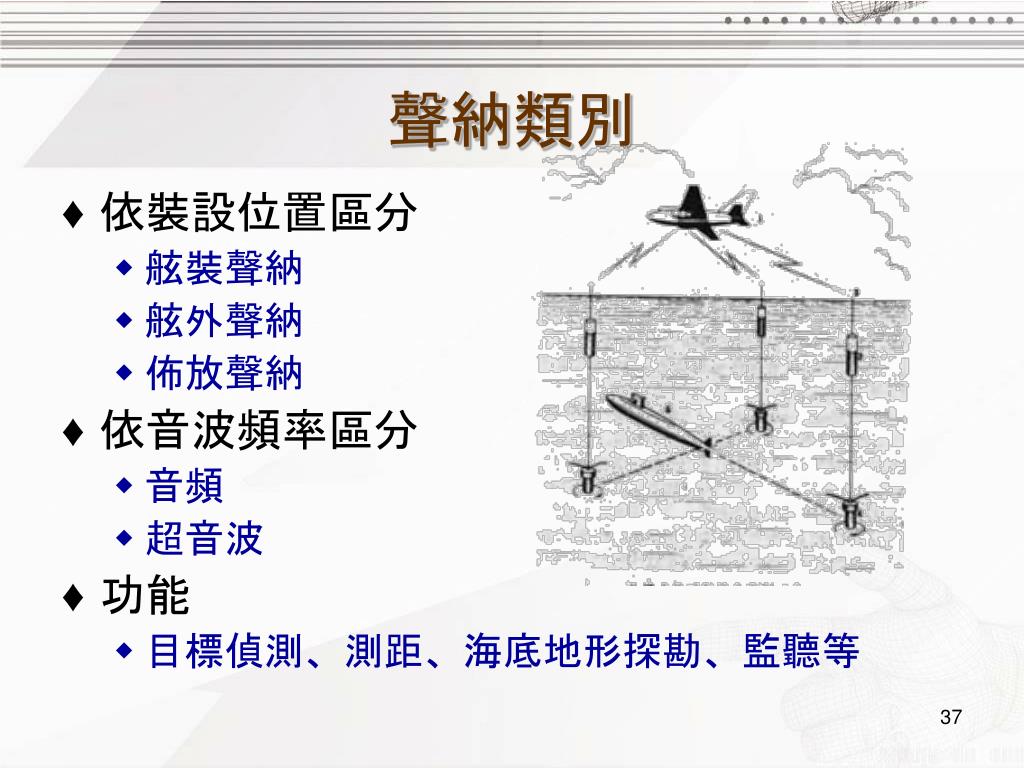 聲納類別

♦ 依裝設位置區分
  ◆ 舷裝聲納
  ◆ 舷外聲納
  ◆ 佈放聲納
♦ 依音波頻率區分
  ◆ 音頻
  ◆ 超音波
♦ 功能
  ◆ 目標偵測、測距、海底地形探勘、監聽等

37